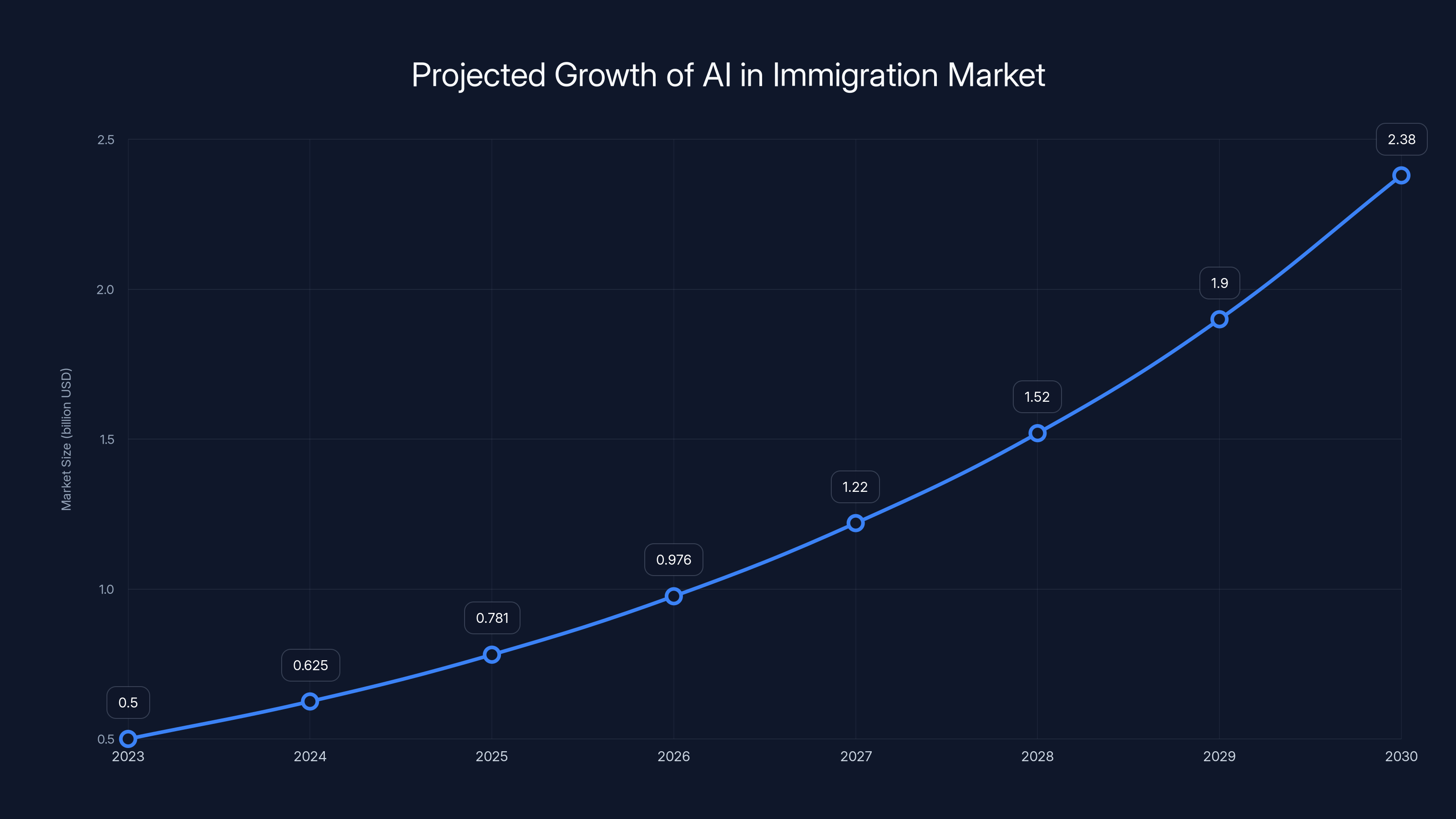 Projected Growth of AI in Immigration Market

Market Size (billion USD)

2.5
2.0
1.5
1.0
0.5

0.5
0.625
0.781
0.976
1.22
1.52
1.9
2.38

2023
2024
2025
2026
2027
2028
2029
2030